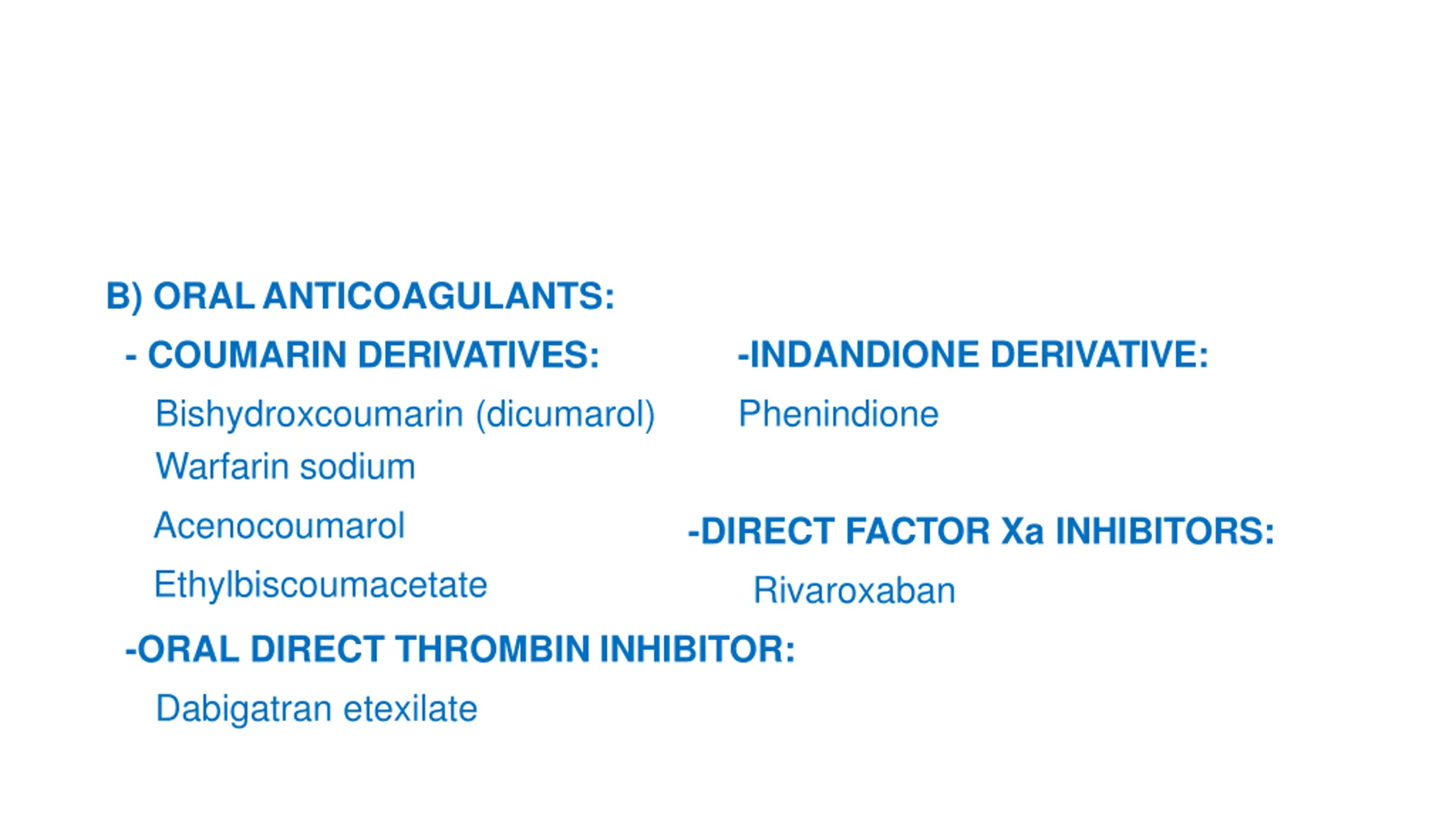 B) ORAL ANTICOAGULANTS:

- COUMARIN DERIVATIVES:

Bishydroxcoumarin (dicumarol)

Warfarin sodium

Acenocoumarol

Ethylbiscoumacetate

-ORAL DIRECT THROMBIN INHIBITOR:

Dabigatran etexilate

-INDANDIONE DERIVATIVE:

Phenindione

-DIRECT FACTOR Xa INHIBITORS:

Rivaroxaban